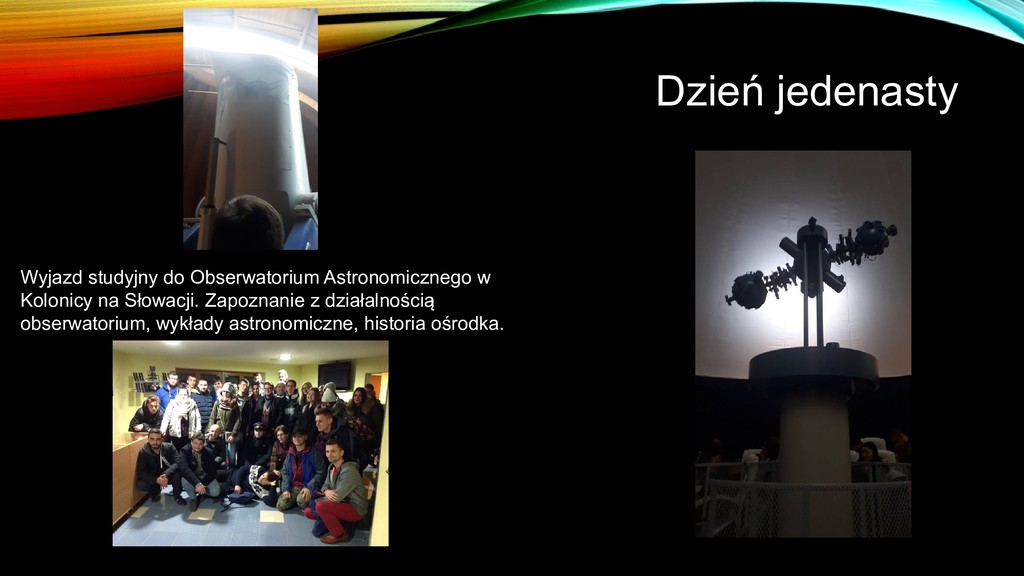 Dzień jedenasty

Wyjazd studyjny do Obserwatorium Astronomicznego w Kolonicy na Słowacji. Zapoznanie z działalnością obserwatorium, wykłady astronomiczne, historia ośrodka.